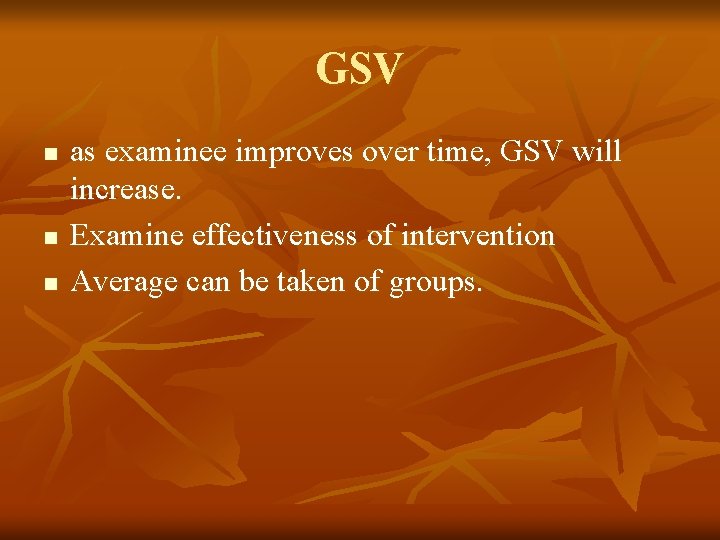 GSV

- as examinee improves over time, GSV will increase.
- Examine effectiveness of intervention
- Average can be taken of groups.